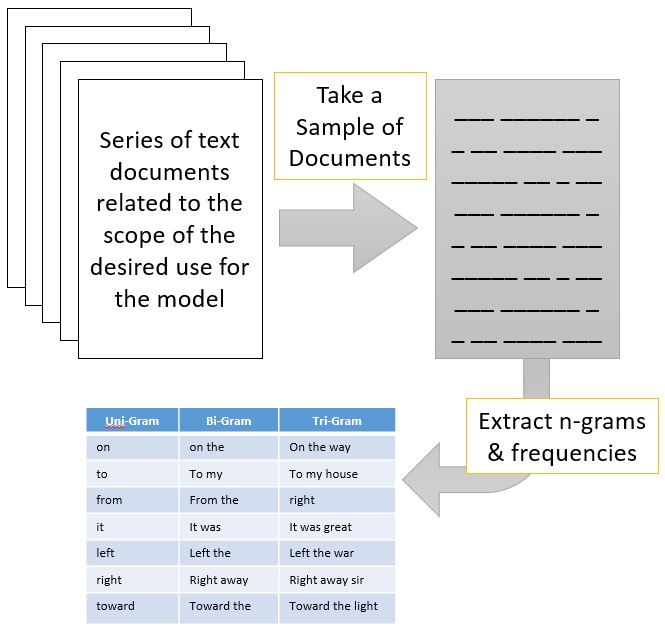 Series of text documents related to the scope of the desired use for the model

Take a Sample of Documents

Extract n-grams & frequencies

| Uni-Gram | Bi-Gram | Tri-Gram |
|---|---|---|
| on | on the | On the way |
| to | To my | To my house |
| from | From the | right |
| it | It was | It was great |
| left | Left the | Left the war |
| right | Right away | Right away sir |
| toward | Toward the | Toward the light |